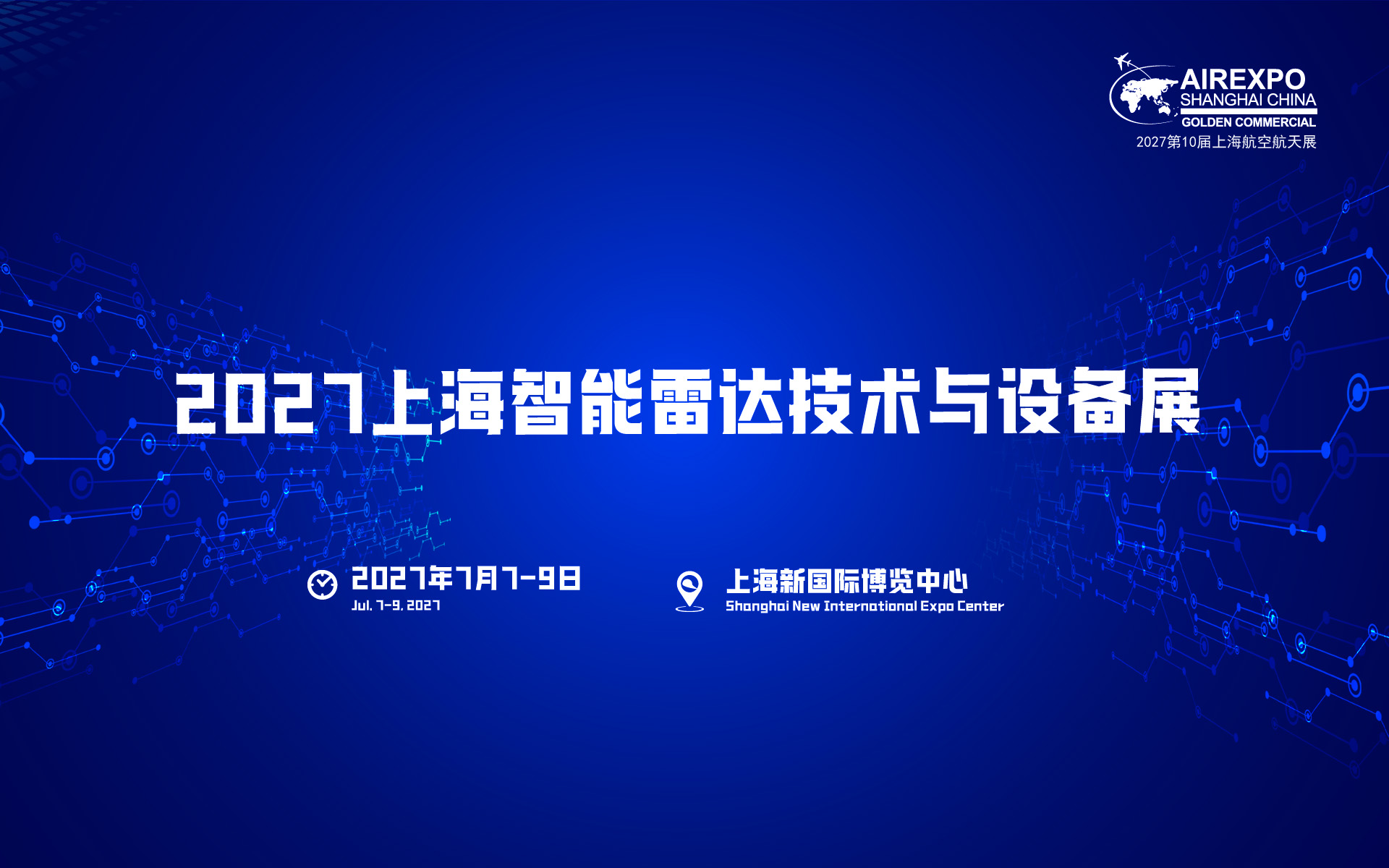 AIREXPO
SHANGHAI CHINA
GOLDEN COMMERCIAL
2027第10届上海航空航天展

2027上海智能雷达技术与设备展

2027年7月7-9日
Jul. 7-9, 2027

上海新国际博览中心
Shanghai New International Expo Center